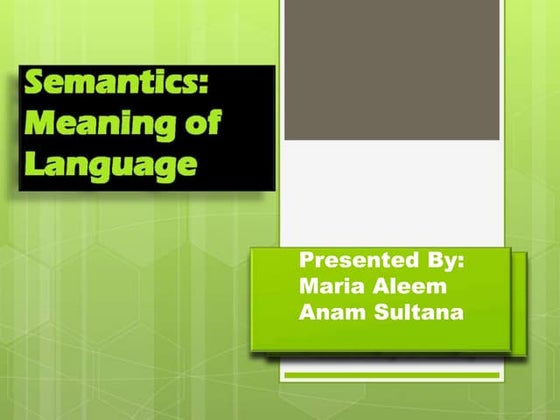 Semantics: Meaning of Language

Presented By:
Maria Aleem
Anam Sultana